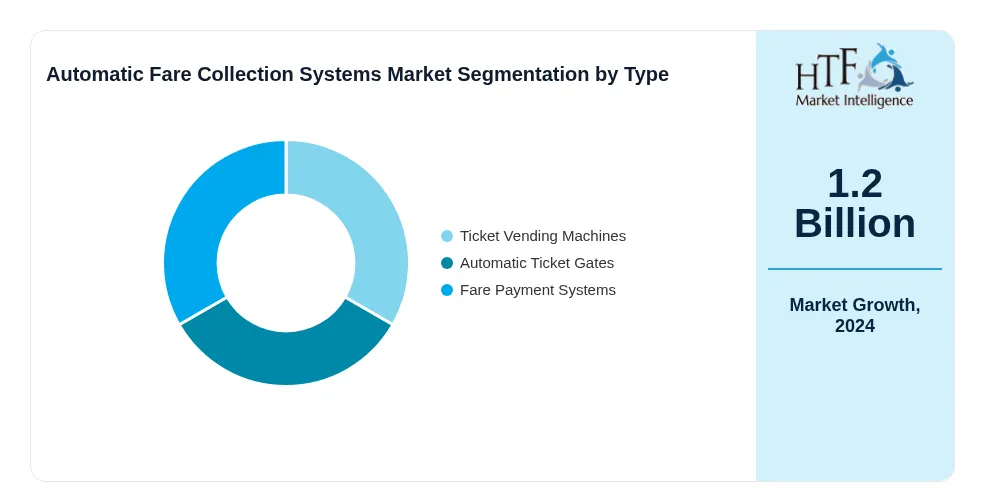 Automatic Fare Collection Systems Market Segmentation by Type

Ticket Vending Machines
Automatic Ticket Gates
Fare Payment Systems

HTF
Market Intelligence

1.2
Billion

Market Growth,
2024